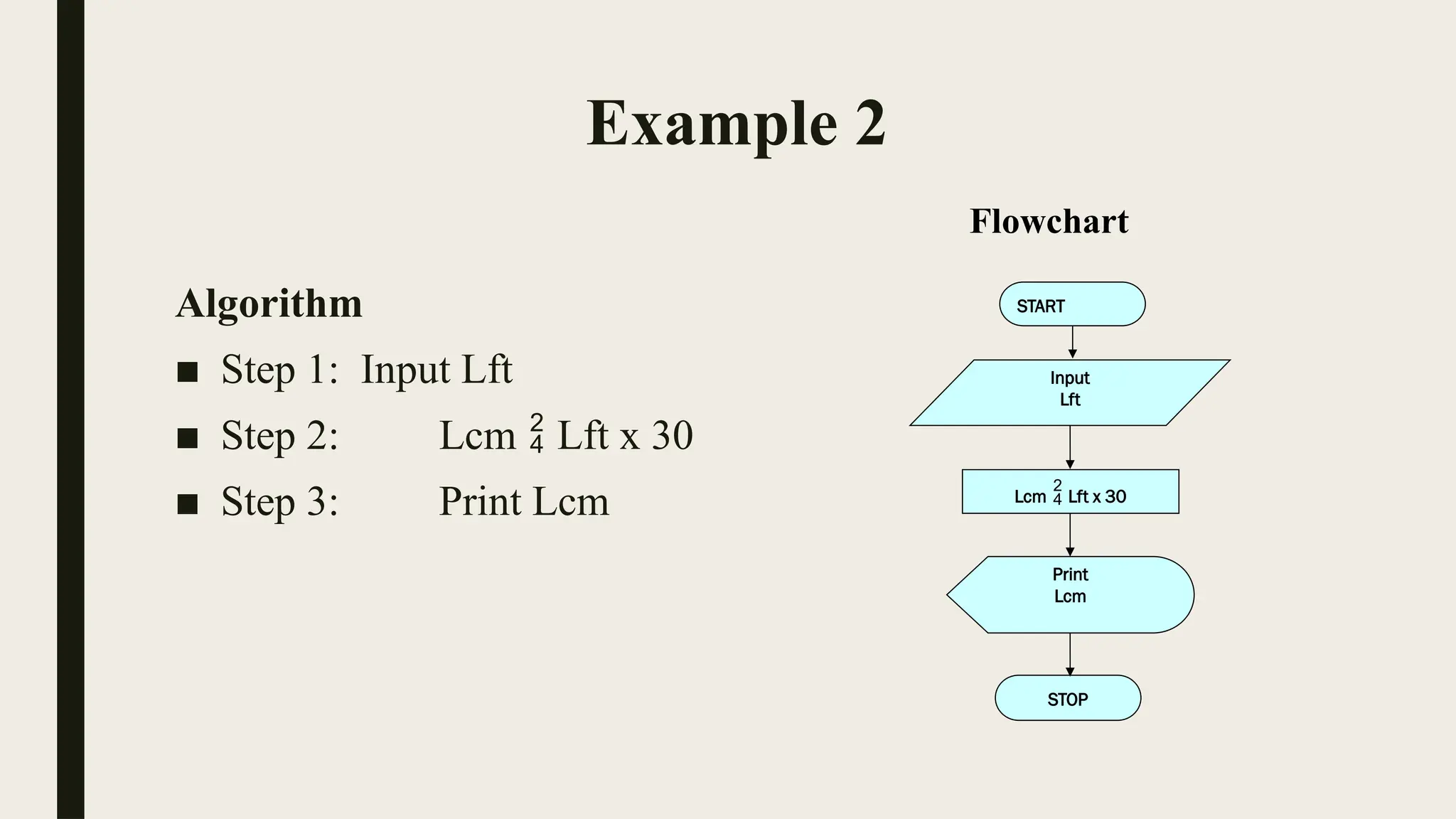 Example 2

Algorithm

■ Step 1: Input Lft

■ Step 2: Lcm $\frac{2}{4}$ Lft x 30

■ Step 3: Print Lcm

Flowchart

START

Input Lft

Lcm $\frac{2}{4}$ Lft x 30

Print Lcm

STOP